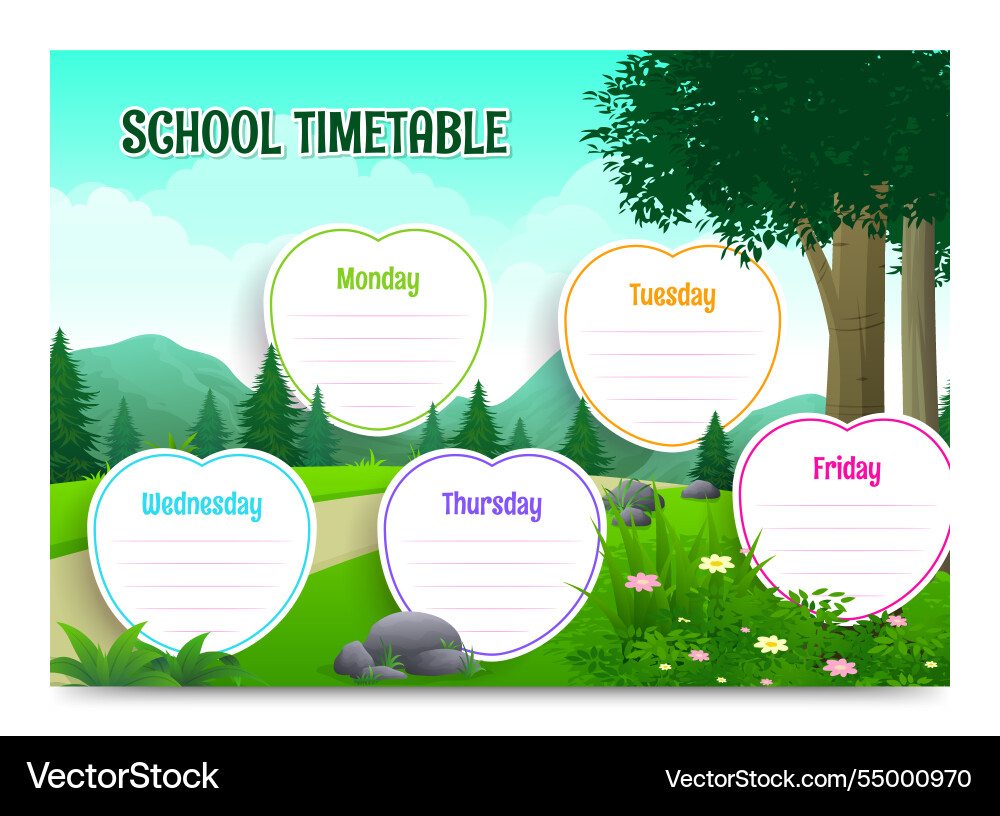 SCHOOL TIMETABLE

Monday

Tuesday

Wednesday

Thursday

Friday

VectorStock

VectorStock.com/55000970